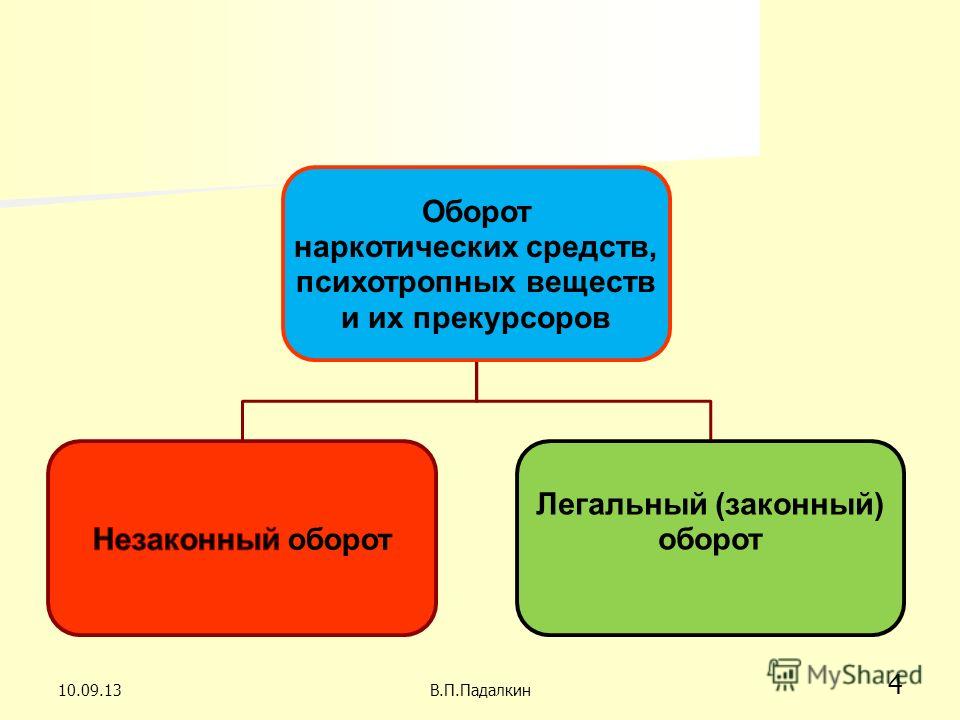 Оборот наркотических средств, психотропных веществ и их прекурсоров

Незаконный оборот

Легальный (законный) оборот

10.09.13

В.П.Падалкин

MyShared

4